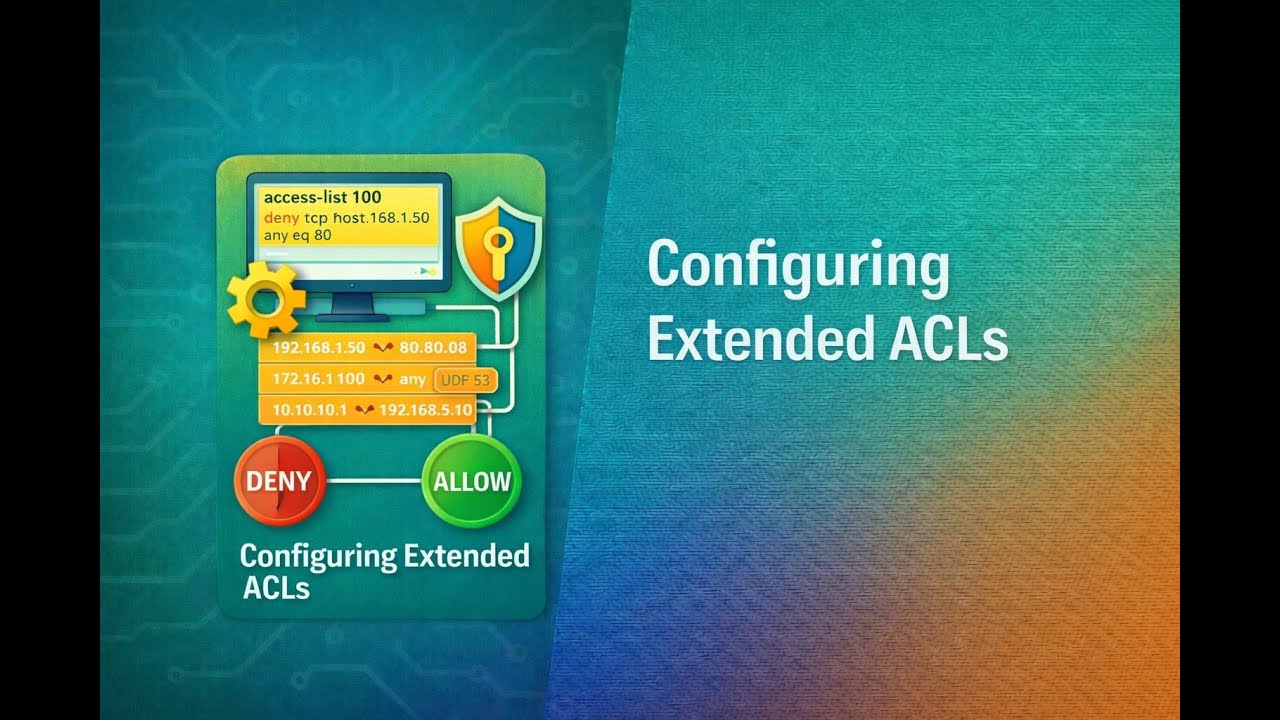 access-list 100
deny tcp host.168.1.50
any eq 80

192.168.1.50 80.80.08
172.16.1 100 any UDF 53
10.10.10.1 192.168.5.10

DENY
ALLOW

Configuring Extended ACLs

Configuring Extended ACLs